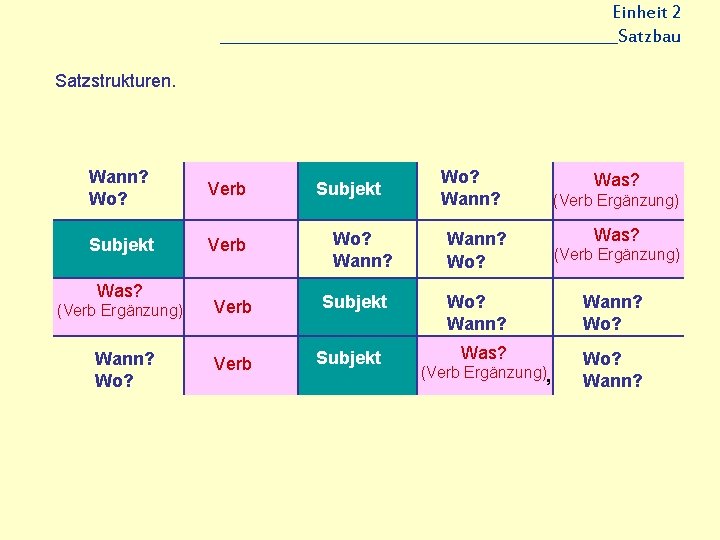 Einheit 2
Satzbau

Satzstrukturen.

| Wann? Wo? | Verb | Subjekt | Wo? Wann? | Was? (Verb Ergänzung) |
|---|---|---|---|---|
| Subjekt | Verb | Wo? Wann? | Wann? Wo? | Was? (Verb Ergänzung) |
| Was? (Verb Ergänzung) | Verb | Subjekt | Wo? Wann? | Wann? Wo? |
| Wann? Wo? | Verb | Subjekt | Was? (Verb Ergänzung), | Wo? Wann? |